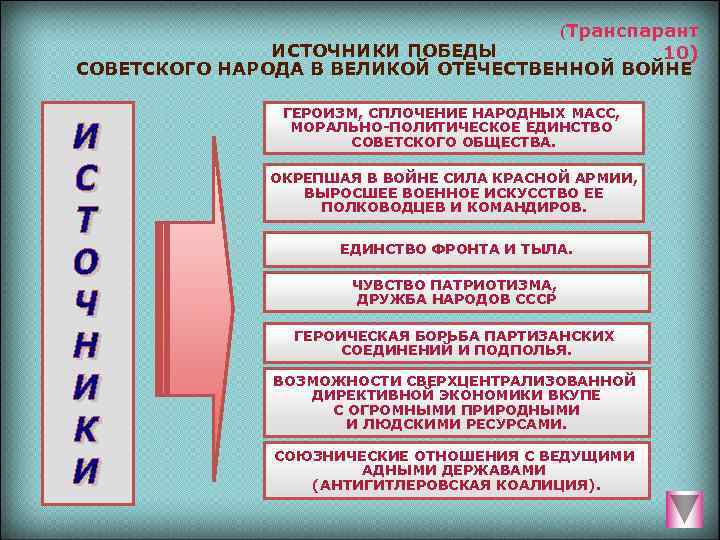 (Транспарант 10)

ИСТОЧНИКИ ПОБЕДЫ СОВЕТСКОГО НАРОДА В ВЕЛИКОЙ ОТЕЧЕСТВЕННОЙ ВОЙНЕ

ИСТОЧНИКИ

ГЕРОИЗМ, СПЛОЧЕНИЕ НАРОДНЫХ МАСС, МОРАЛЬНО-ПОЛИТИЧЕСКОЕ ЕДИНСТВО СОВЕТСКОГО ОБЩЕСТВА.

ОКРЕПШАЯ В ВОЙНЕ СИЛА КРАСНОЙ АРМИИ, ВЫРОСШЕЕ ВОЕННОЕ ИСКУССТВО ЕЕ ПОЛКОВОДЦЕВ И КОМАНДИРОВ.

ЕДИНСТВО ФРОНТА И ТЫЛА.

ЧУВСТВО ПАТРИОТИЗМА, ДРУЖБА НАРОДОВ СССР

ГЕРОИЧЕСКАЯ БОРЬБА ПАРТИЗАНСКИХ СОЕДИНЕНИЙ И ПОДПОЛЬЯ.

ВОЗМОЖНОСТИ СВЕРХЦЕНТРАЛИЗОВАННОЙ ДИРЕКТИВНОЙ ЭКОНОМИКИ ВКУПЕ С ОГРОМНЫМИ ПРИРОДНЫМИ И ЛЮДСКИМИ РЕСУРСАМИ.

СОЮЗНИЧЕСКИЕ ОТНОШЕНИЯ С ВЕДУЩИМИ АДНЫМИ ДЕРЖАВАМИ (АНТИГИТЛЕРОВСКАЯ КОАЛИЦИЯ).